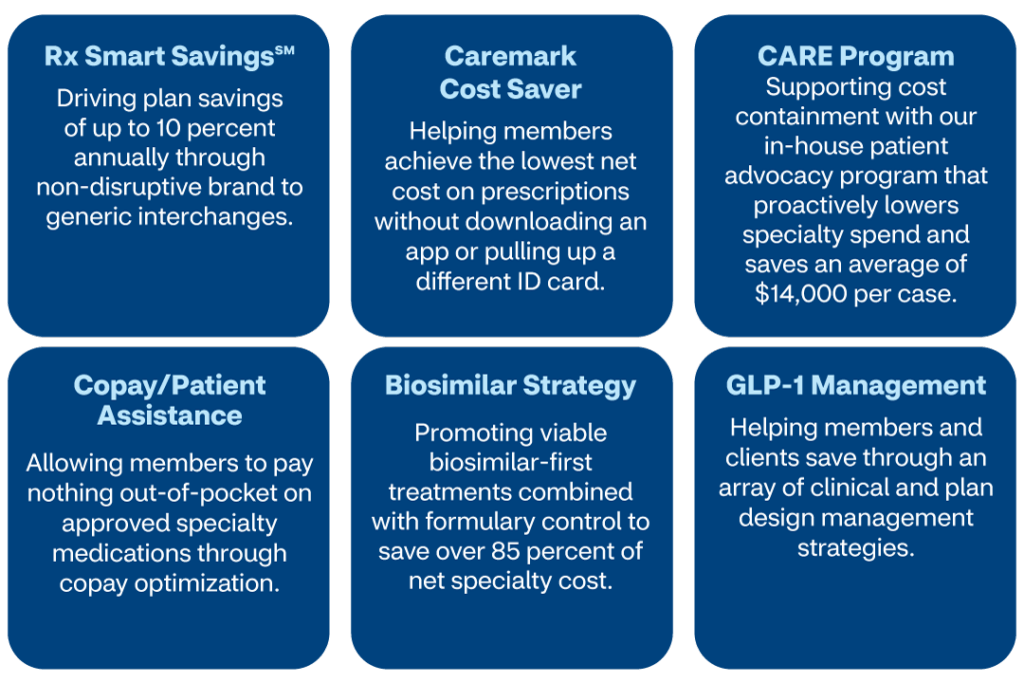 Rx Smart Savings℠

Driving plan savings of up to 10 percent annually through non-disruptive brand to generic interchanges.

Caremark Cost Saver

Helping members achieve the lowest net cost on prescriptions without downloading an app or pulling up a different ID card.

CARE Program

Supporting cost containment with our in-house patient advocacy program that proactively lowers specialty spend and saves an average of $14,000 per case.

Copay/Patient Assistance

Allowing members to pay nothing out-of-pocket on approved specialty medications through copay optimization.

Biosimilar Strategy

Promoting viable biosimilar-first treatments combined with formulary control to save over 85 percent of net specialty cost.

GLP-1 Management

Helping members and clients save through an array of clinical and plan design management strategies.